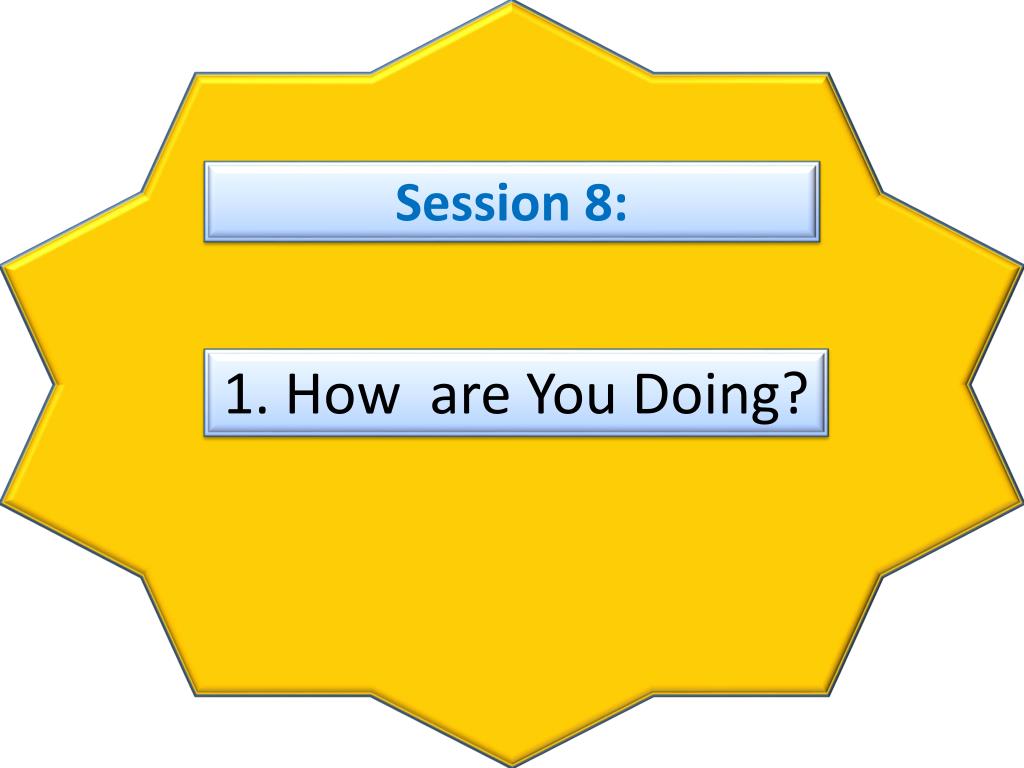 Session 8:

1. How  are You Doing?